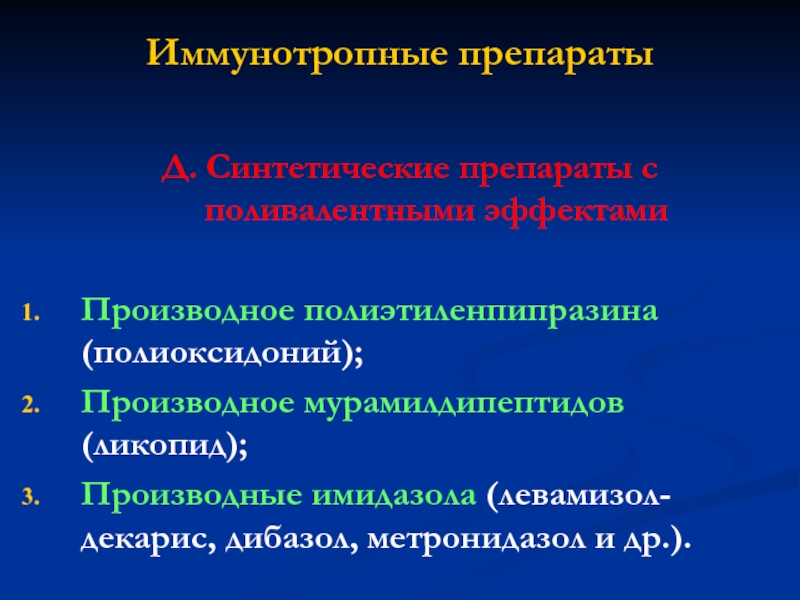 Иммунотропные препараты

Д. Синтетические препараты с поливалентными эффектами

1. Производное полиэтиленпипразина (полиоксидоний);
2. Производное мурамилдипептидов (ликопид);
3. Производные имидазола (левамизол-декарис, дибазол, метронидазол и др.).